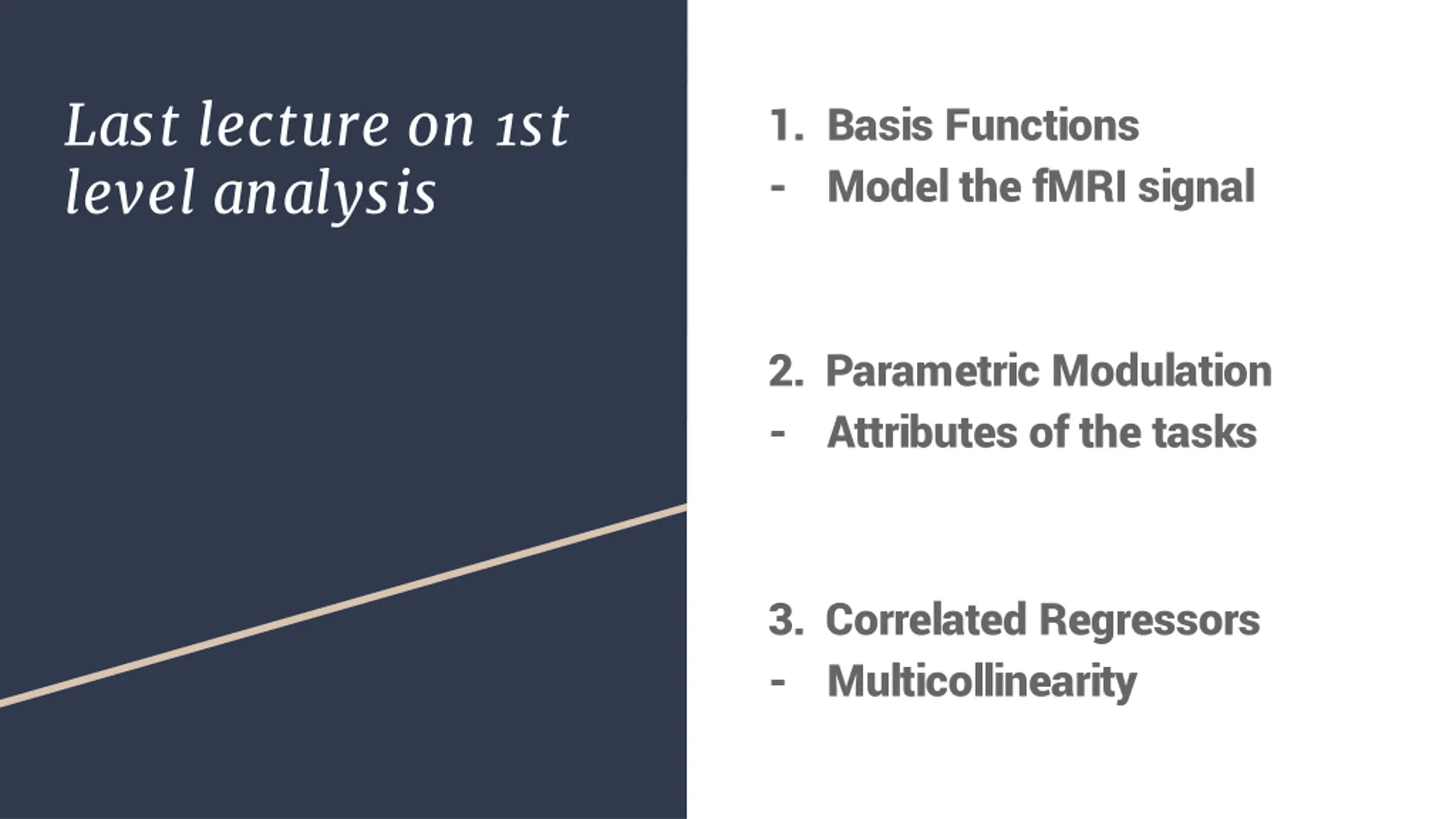 Last lecture on 1st level analysis

1. Basis Functions
- Model the fMRI signal

2. Parametric Modulation
- Attributes of the tasks

3. Correlated Regressors
- Multicollinearity